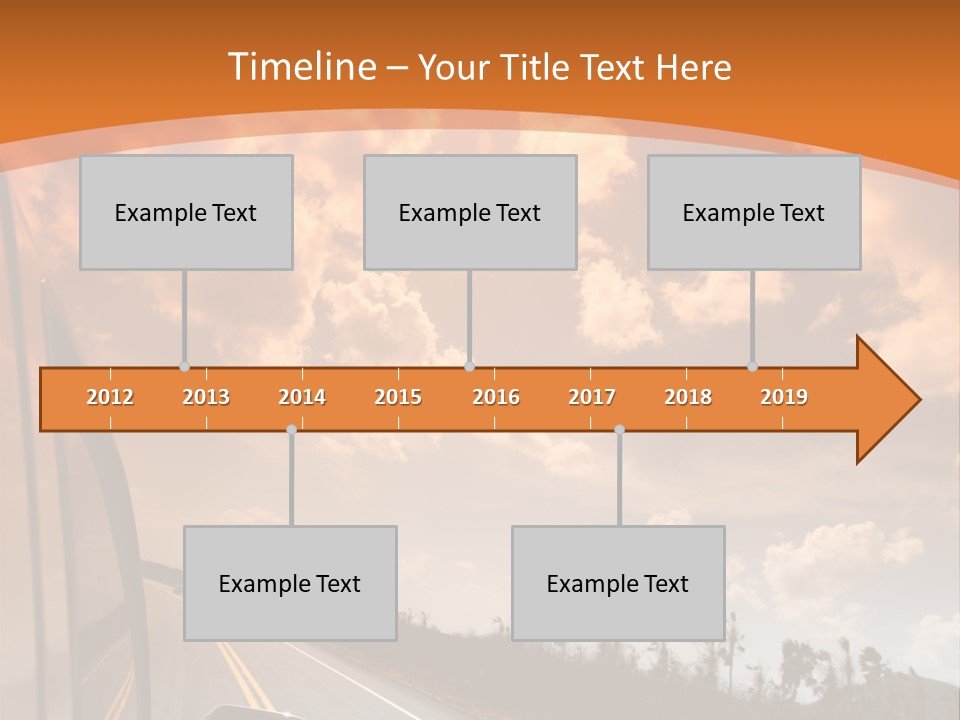 Timeline – Your Title Text Here

Example Text

Example Text

Example Text

2012 2013 2014 2015 2016 2017 2018 2019

Example Text

Example Text